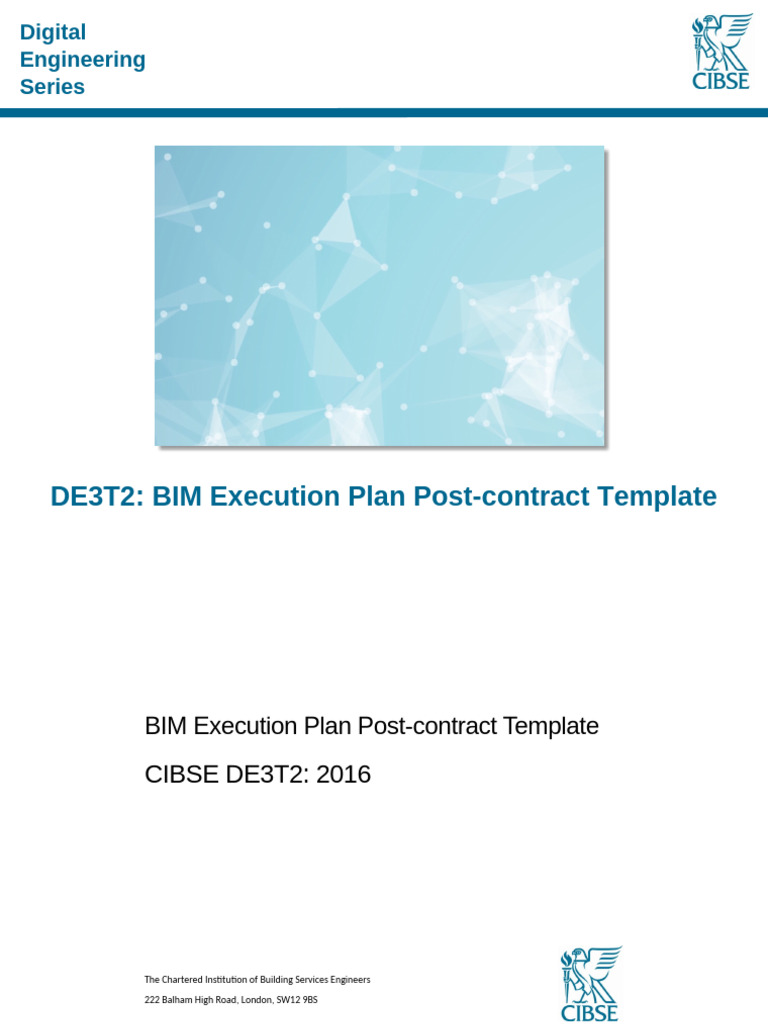 Digital
Engineering
Series

CIBSE

DE3T2: BIM Execution Plan Post-contract Template

BIM Execution Plan Post-contract Template

CIBSE DE3T2: 2016

The Chartered Institution of Building Services Engineers
222 Balham High Road, London, SW12 9BS

CIBSE